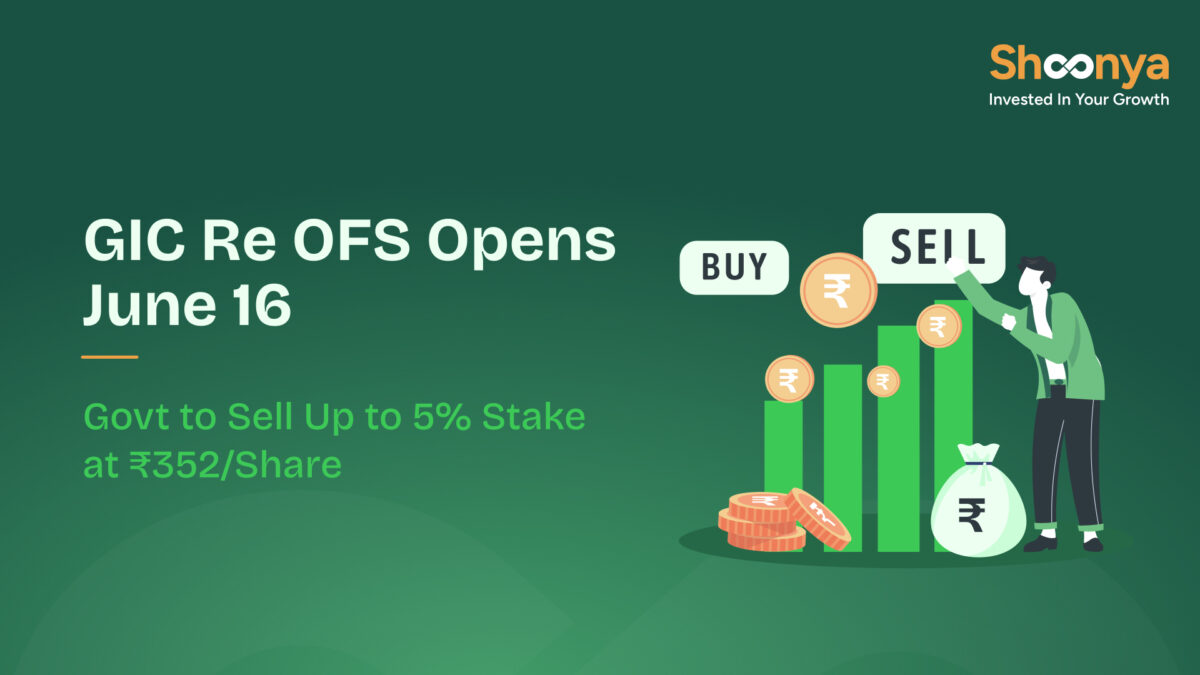 Shoonya
Invested In Your Growth

GIC Re OFS Opens June 16

Govt to Sell Up to 5% Stake at ₹352/Share

BUY

SELL

₹

₹

₹

₹

₹